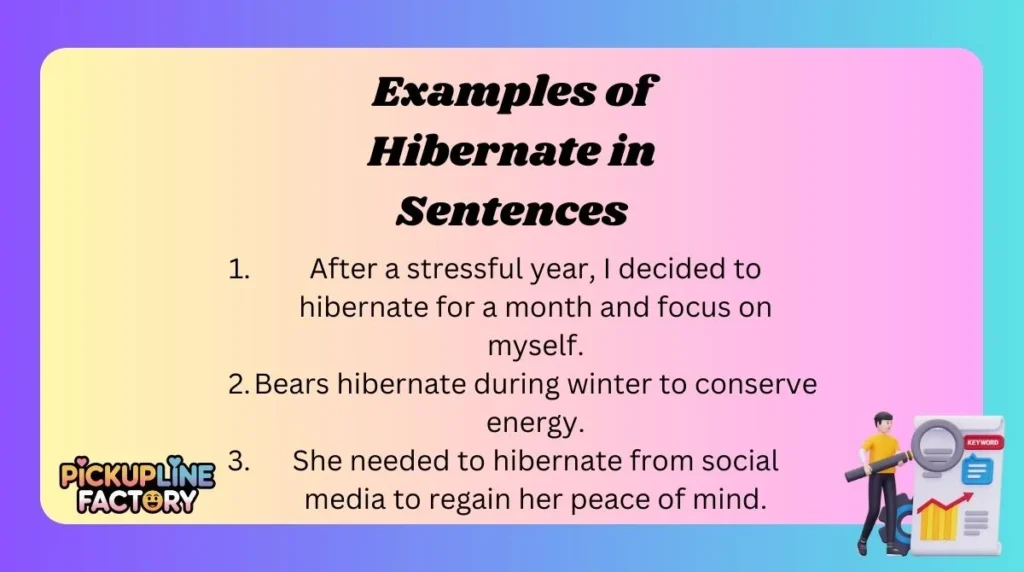 Examples of Hibernate in Sentences

1. After a stressful year, I decided to hibernate for a month and focus on myself.
2. Bears hibernate during winter to conserve energy.
3. She needed to hibernate from social media to regain her peace of mind.

PICKUPLINE FACTORY

KEYWORD